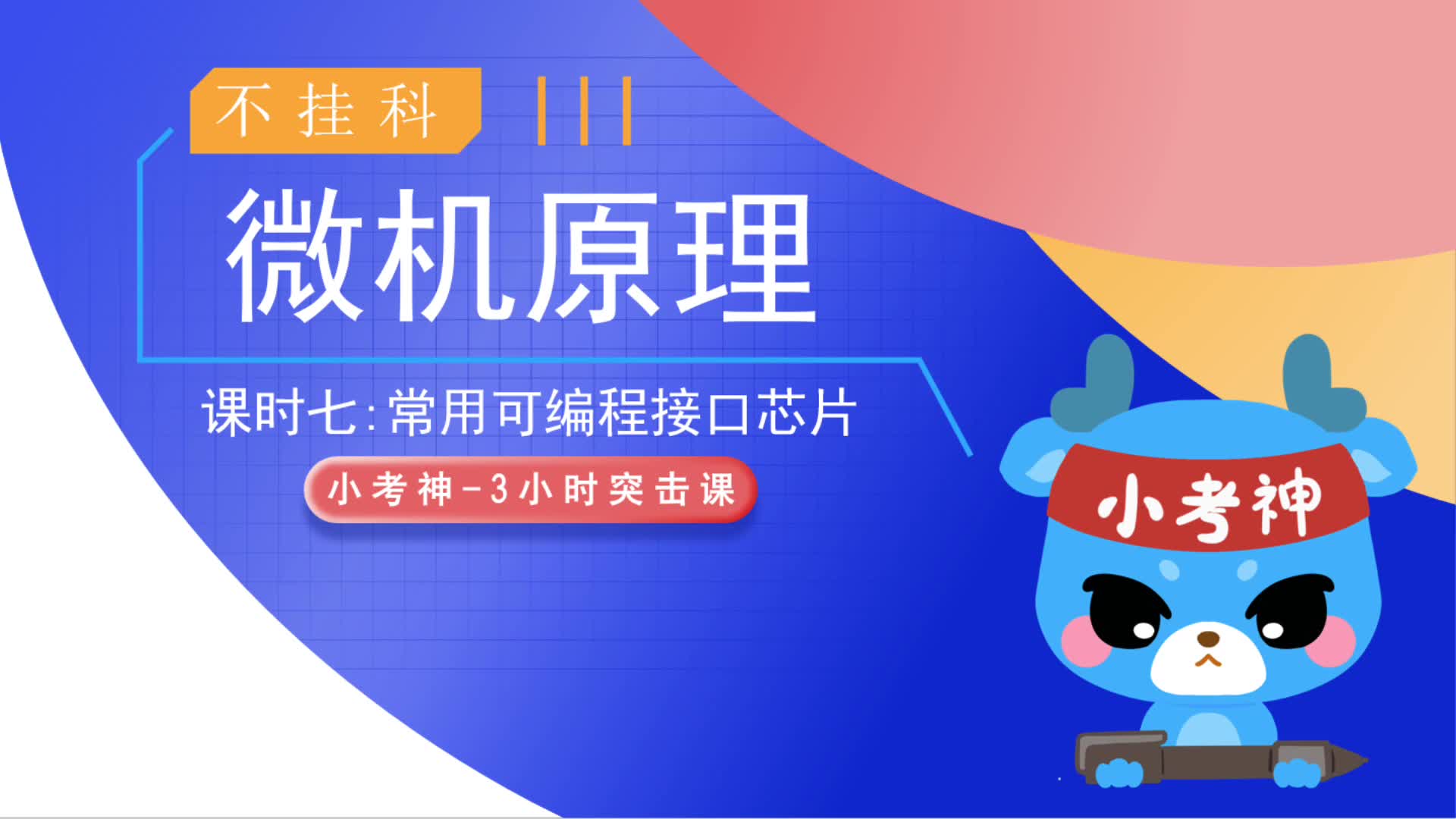 不挂科

微机原理

课时七：常用可编程接口芯片

小考神-3小时突击课

小考神